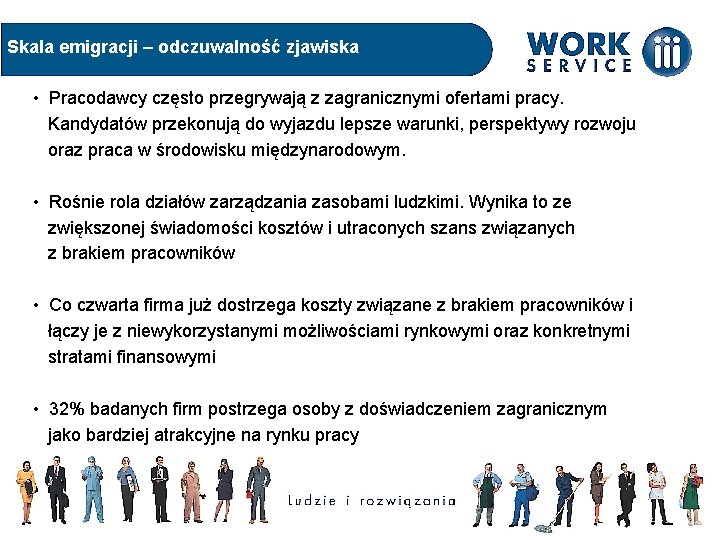 Skala emigracji – odczuwalność zjawiska

WORK SERVICE

• Pracodawcy często przegrywają z zagranicznymi ofertami pracy. Kandydatów przekonują do wyjazdu lepsze warunki, perspektywy rozwoju oraz praca w środowisku międzynarodowym.

• Rośnie rola działów zarządzania zasobami ludzkimi. Wynika to ze zwiększonej świadomości kosztów i utraconych szans związanych z brakiem pracowników

• Co czwarta firma już dostrzega koszty związane z brakiem pracowników i łączy je z niewykorzystanymi możliwościami rynkowymi oraz konkretnymi stratami finansowymi

• 32% badanych firm postrzega osoby z doświadczeniem zagranicznym jako bardziej atrakcyjne na rynku pracy

ludzie i rozwiązania